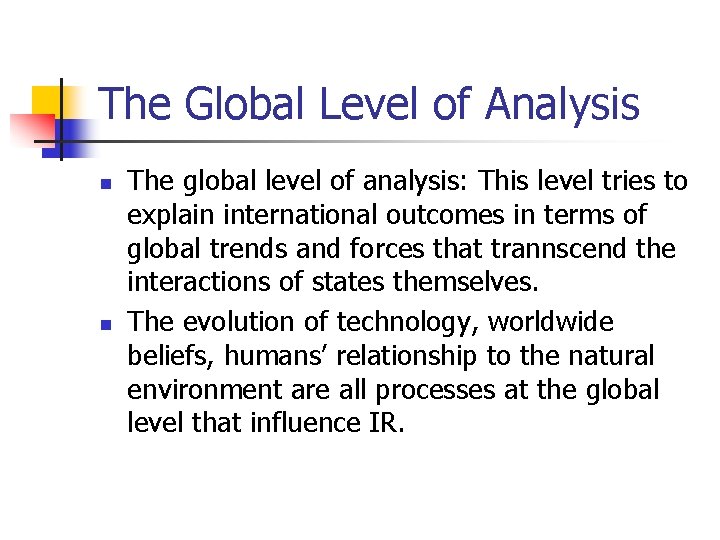 The Global Level of Analysis

- The global level of analysis: This level tries to explain international outcomes in terms of global trends and forces that trannscend the interactions of states themselves.
- The evolution of technology, worldwide beliefs, humans' relationship to the natural environment are all processes at the global level that influence IR.